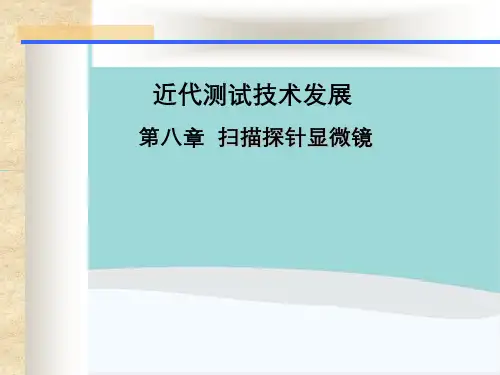 近代测试技术发展

第八章  扫描探针显微镜